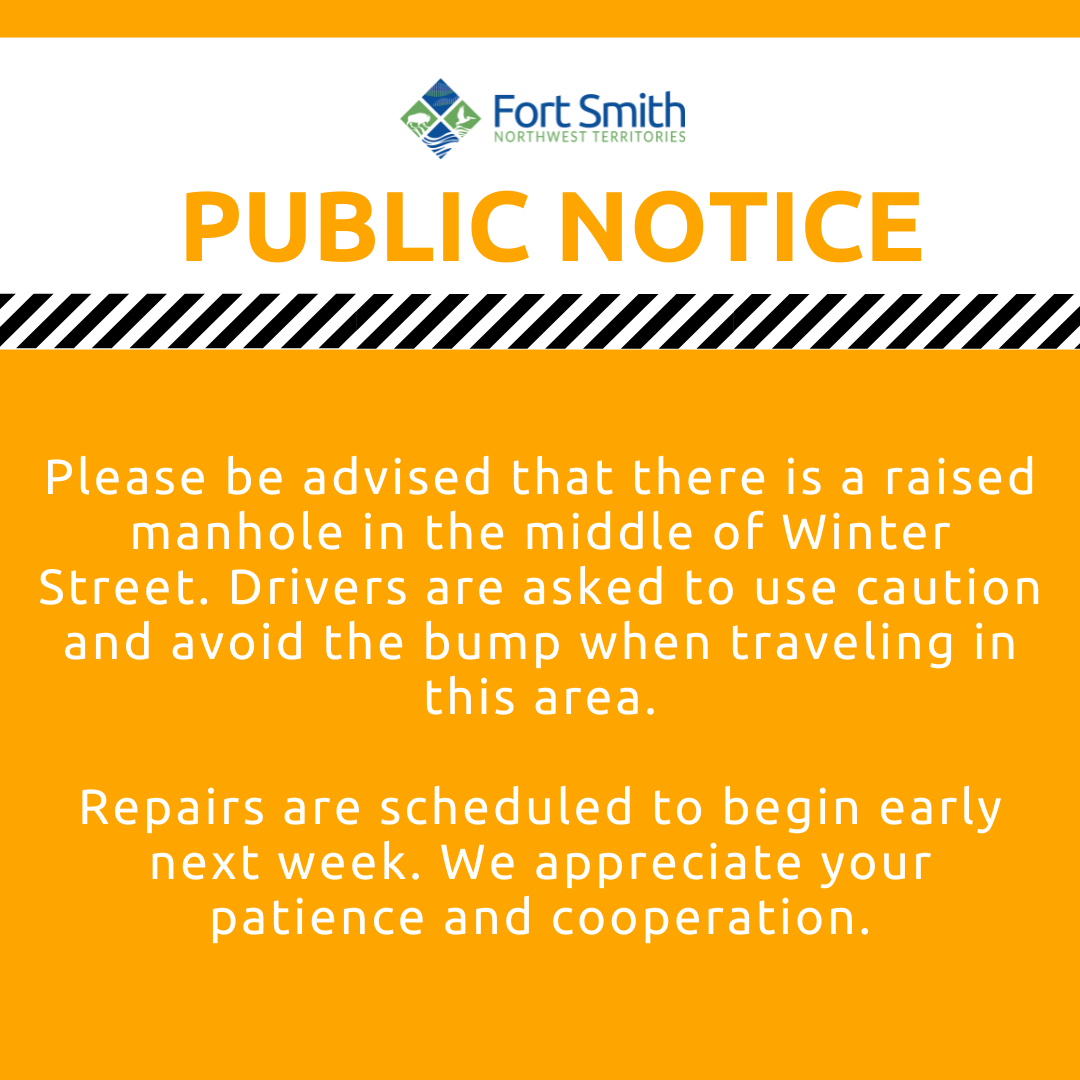 Fort Smith
NORTHWEST TERRITORIES

PUBLIC NOTICE

Please be advised that there is a raised manhole in the middle of Winter Street. Drivers are asked to use caution and avoid the bump when traveling in this area.

Repairs are scheduled to begin early next week. We appreciate your patience and cooperation.